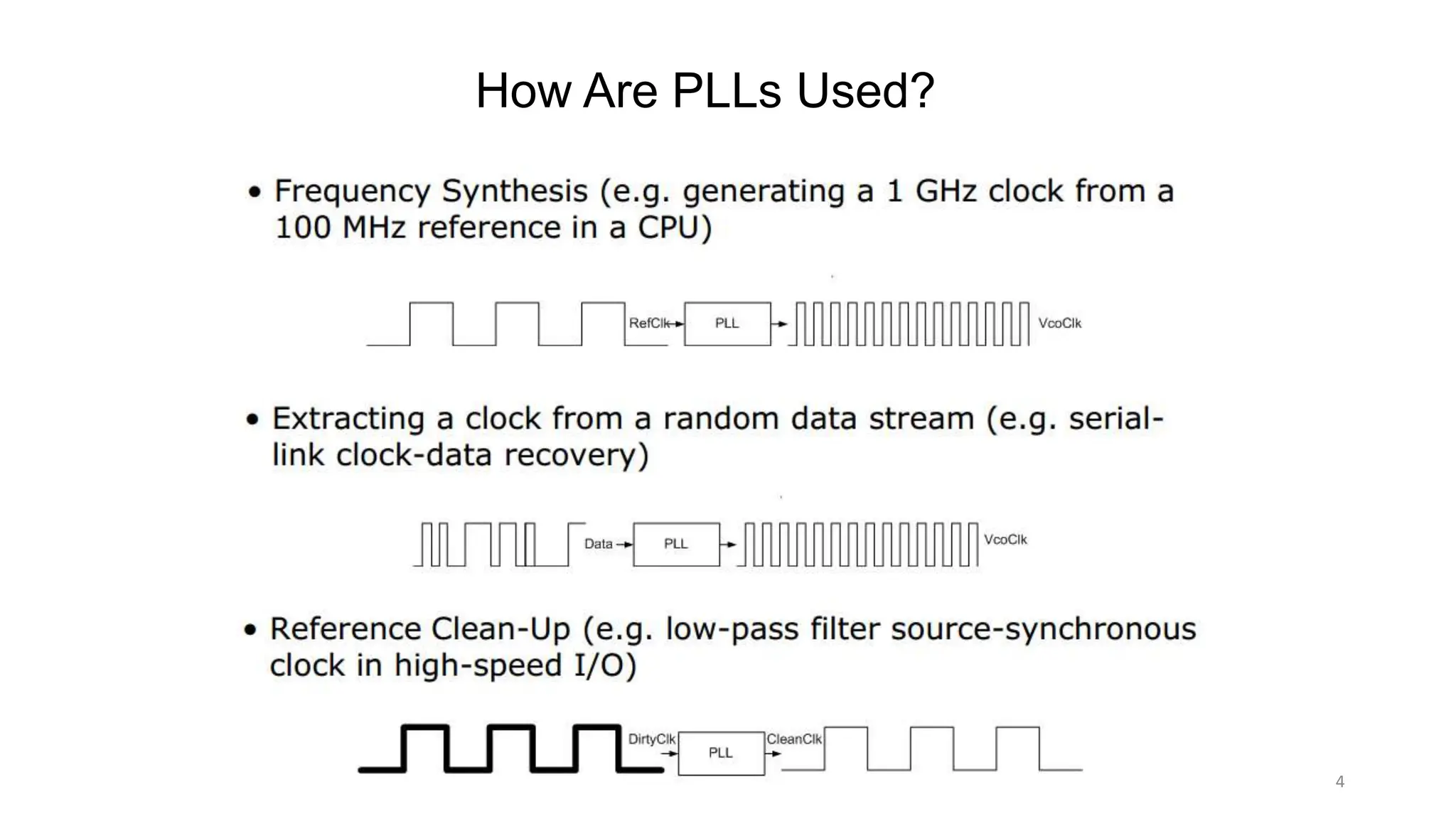 How Are PLLs Used?

• Frequency Synthesis (e.g. generating a 1 GHz clock from a 100 MHz reference in a CPU)

RefClk PLL VcoClk

• Extracting a clock from a random data stream (e.g. serial-link clock-data recovery)

Data PLL VcoClk

• Reference Clean-Up (e.g. low-pass filter source-synchronous clock in high-speed I/O)

DirtyClk PLL CleanClk

4